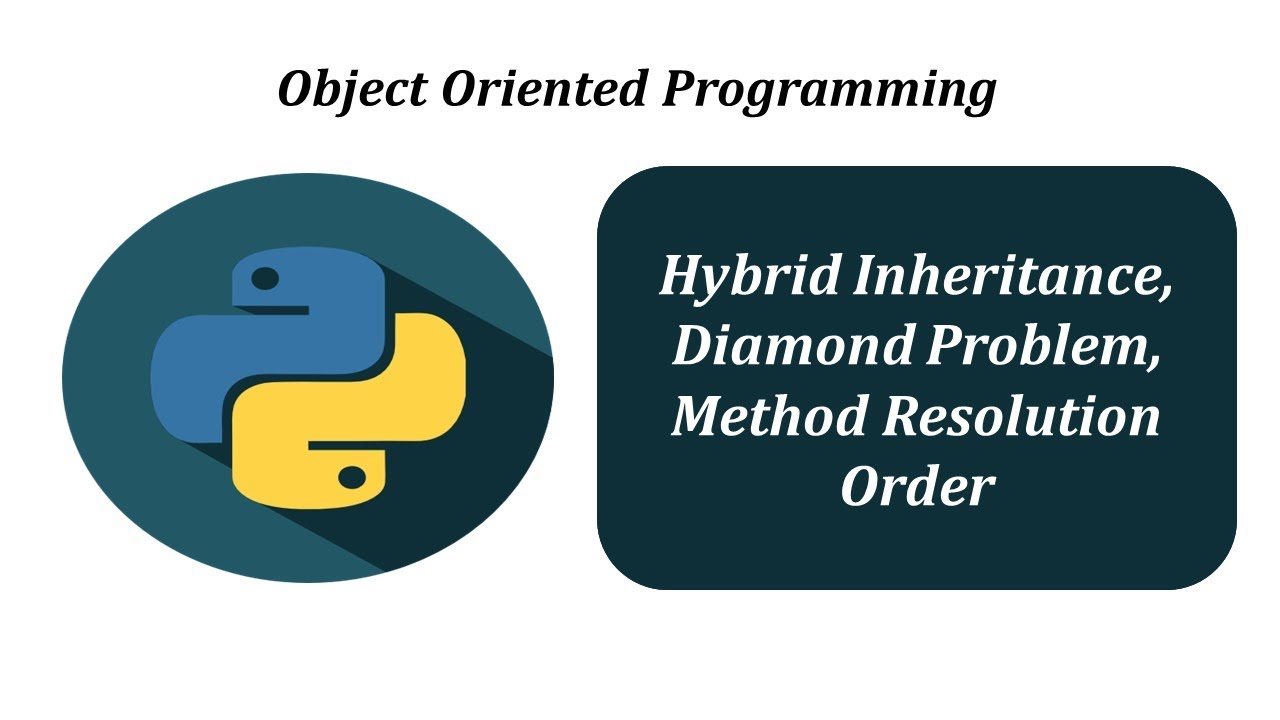 Object Oriented Programming

Hybrid Inheritance, Diamond Problem, Method Resolution Order